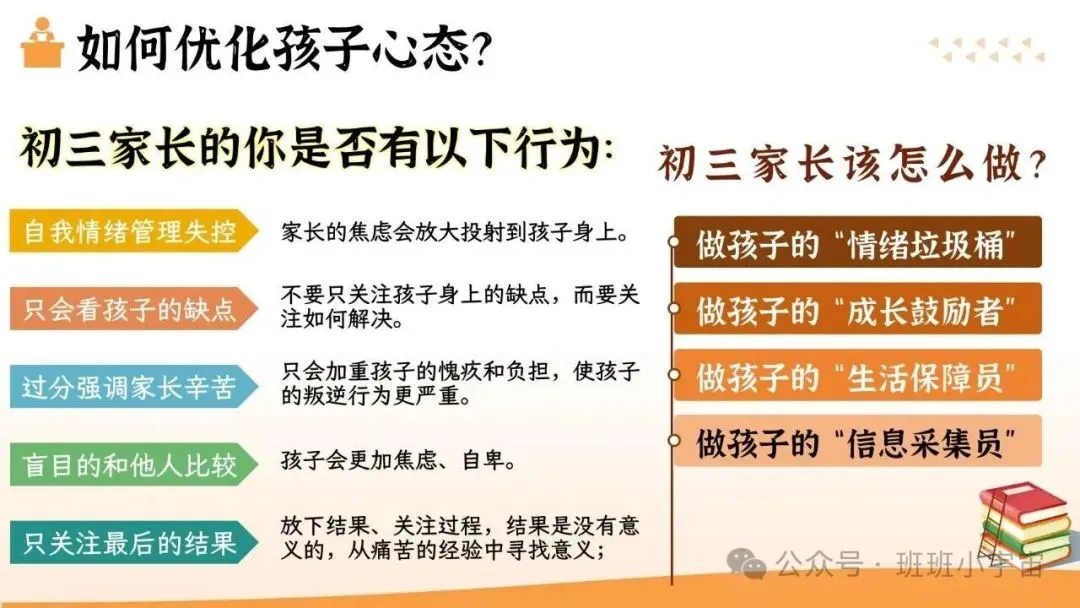 如何优化孩子心态?

初三家长的你是否有以下行为:

自我情绪管理失控
家长的焦虑会放大投射到孩子身上。

只会看孩子的缺点
不要只关注孩子身上的缺点，而要关注如何解决。

过分强调家长辛苦
只会加重孩子的愧疚和负担，使孩子的叛逆行为更严重。

盲目的和他人比较
孩子会更加焦虑、自卑。

只关注最后的结果
放下结果、关注过程，结果是没有意义的，从痛苦的经验中寻找意义;

初三家长该怎么做?

做孩子的“情绪垃圾桶”

做孩子的“成长鼓励者”

做孩子的“生活保障员”

做孩子的“信息采集员”

公众号 · 班班小宇宙